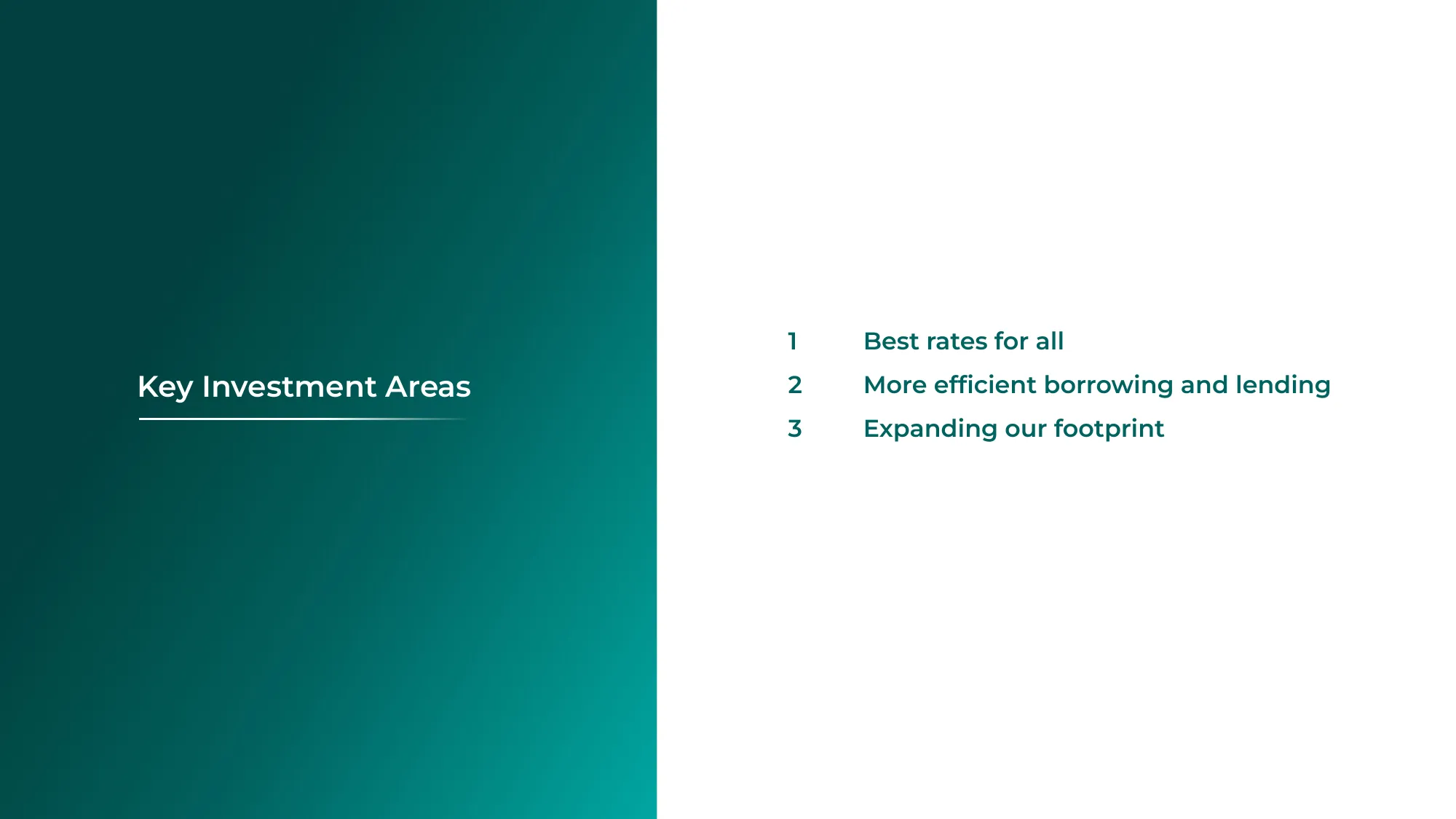 Key Investment Areas

1 Best rates for all

2 More efficient borrowing and lending

3 Expanding our footprint